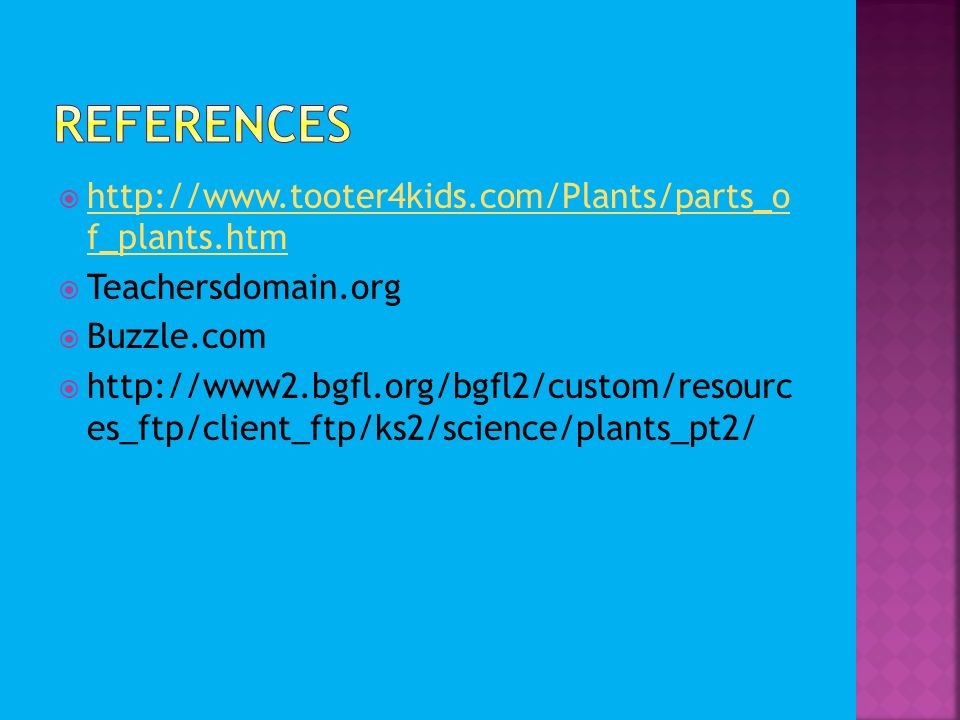 REFERENCES

http://www.tooter4kids.com/Plants/parts_of_plants.htm

Teachersdomain.org

Buzzle.com

http://www2.bgfl.org/bgfl2/custom/resources_ftp/client_ftp/ks2/science/plants_pt2/